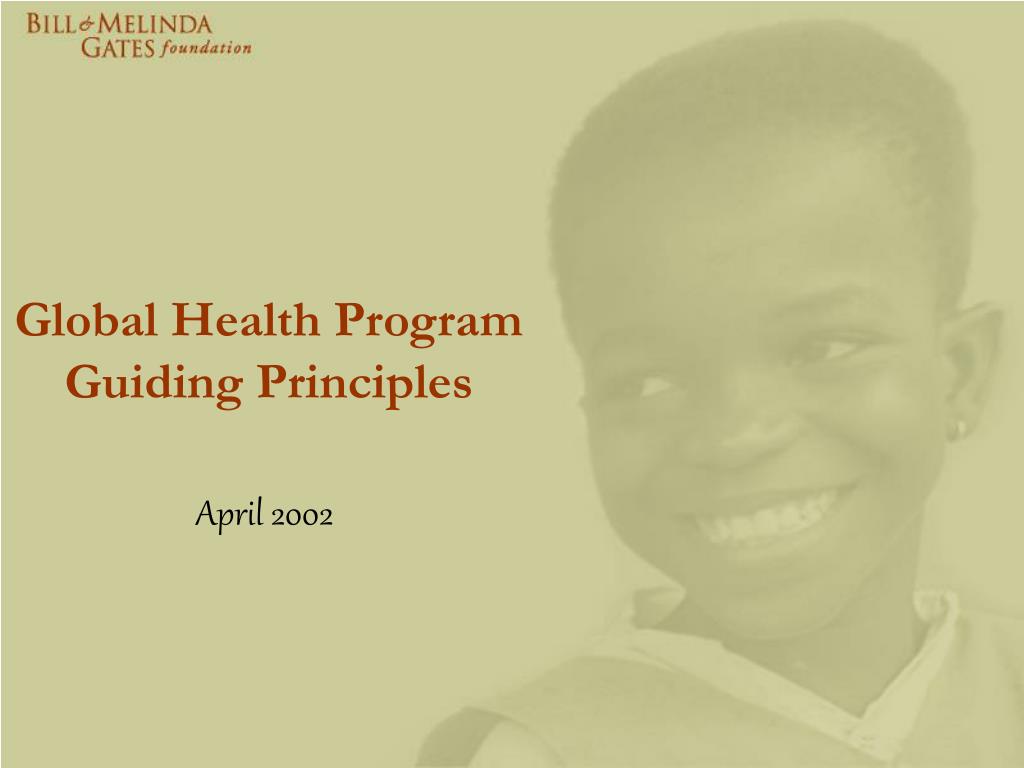 BILL & MELINDA GATES foundation

Global Health Program Guiding Principles

April 2002